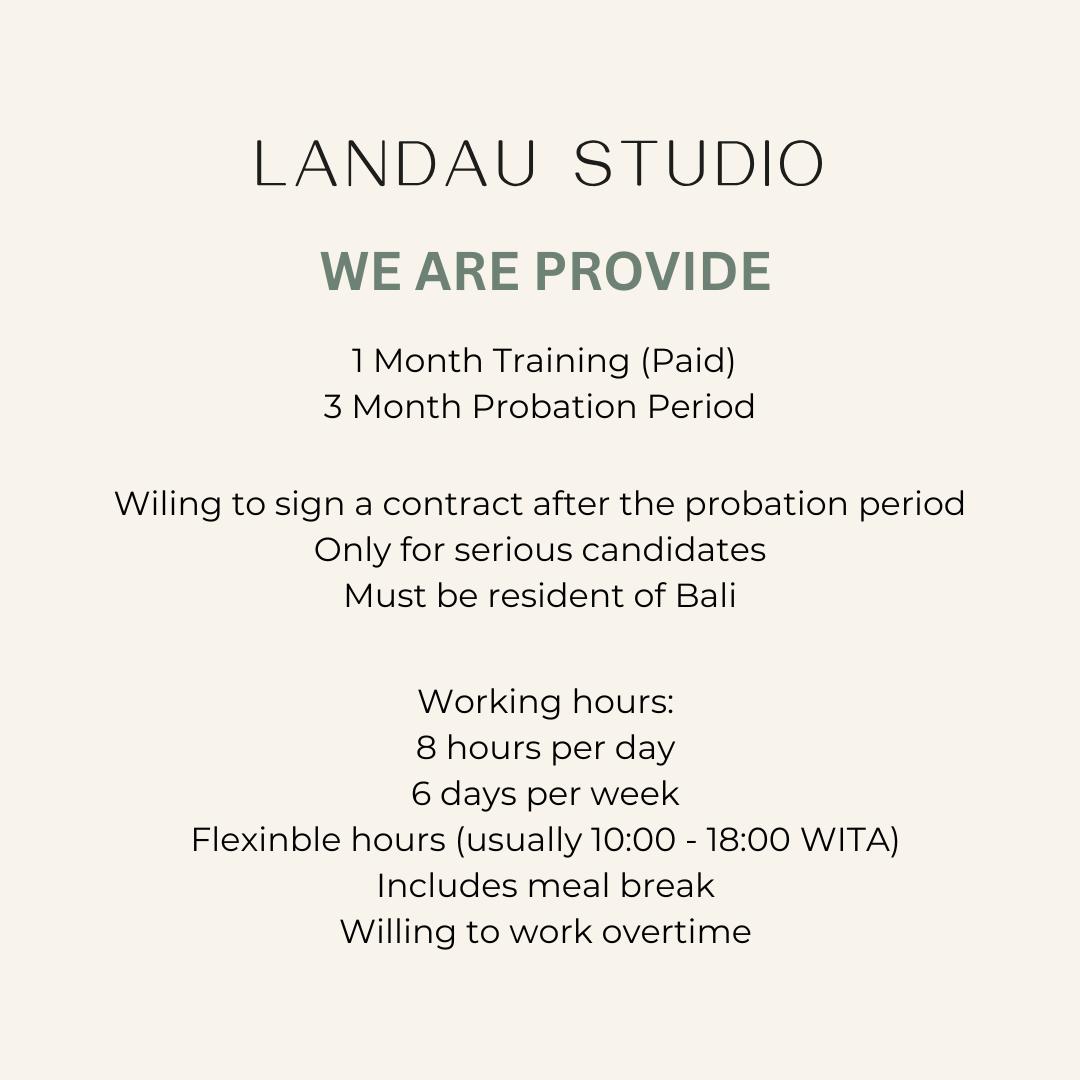 LANDAU STUDIO

WE ARE PROVIDE

1 Month Training (Paid)
3 Month Probation Period

Wiling to sign a contract after the probation period
Only for serious candidates
Must be resident of Bali

Working hours:
8 hours per day
6 days per week
Flexinble hours (usually 10:00 - 18:00 WITA)
Includes meal break
Willing to work overtime